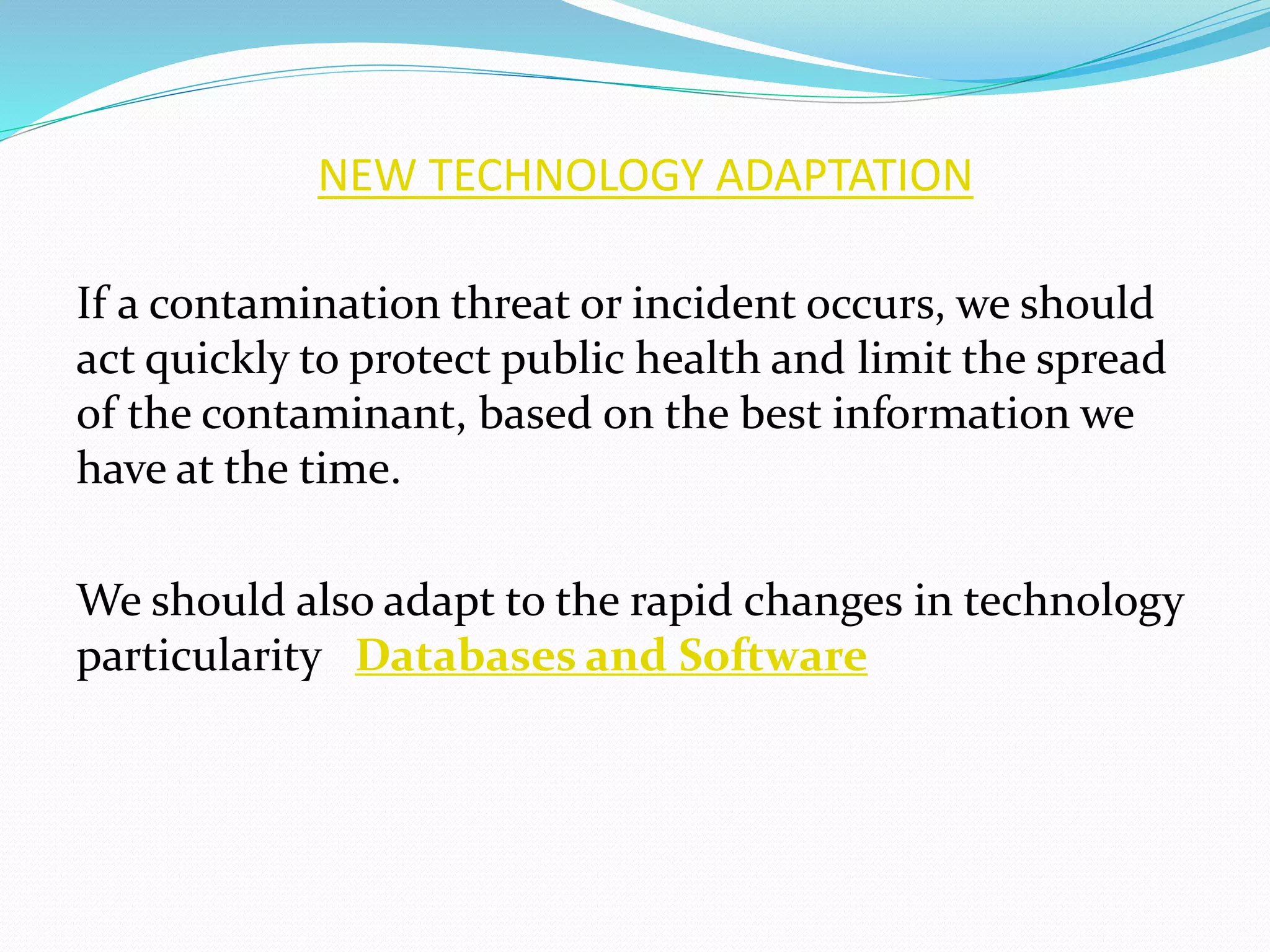 NEW TECHNOLOGY ADAPTATION

If a contamination threat or incident occurs, we should act quickly to protect public health and limit the spread of the contaminant, based on the best information we have at the time.

We should also adapt to the rapid changes in technology particularity Databases and Software